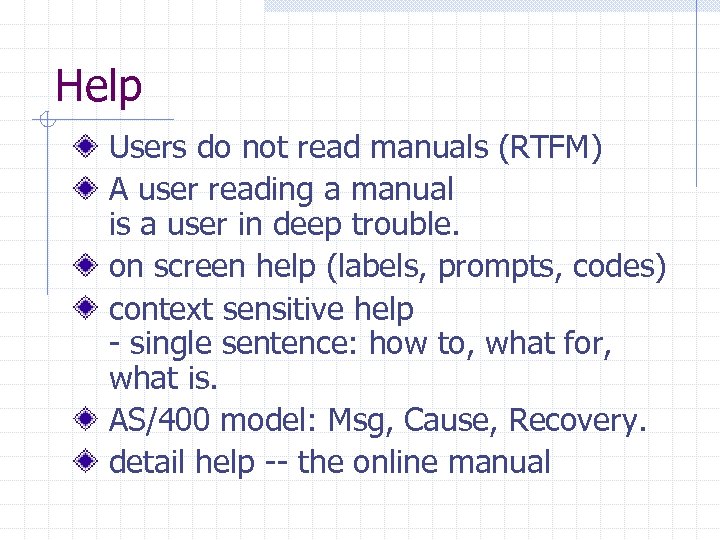 Help

Users do not read manuals (RTFM)

A user reading a manual
is a user in deep trouble.

on screen help (labels, prompts, codes)

context sensitive help
- single sentence: how to, what for, what is.

AS/400 model: Msg, Cause, Recovery.

detail help -- the online manual